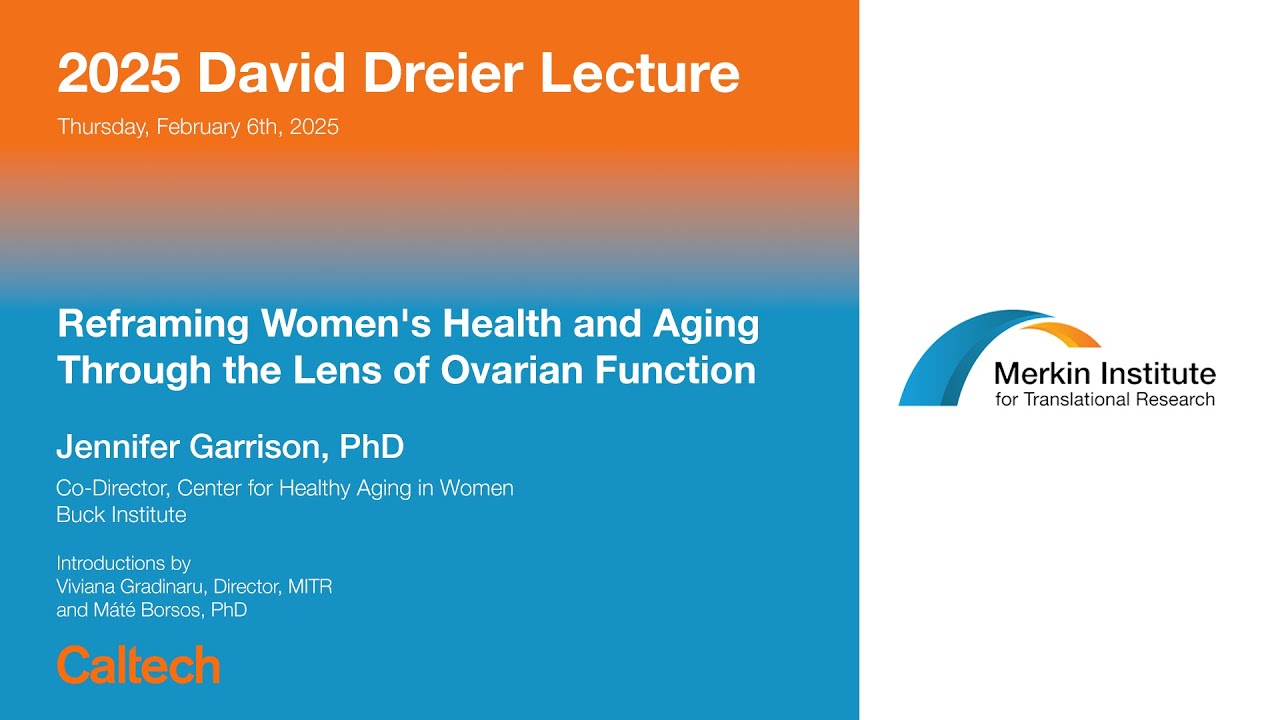 2025 David Dreier Lecture
Thursday, February 6th, 2025

Reframing Women's Health and Aging Through the Lens of Ovarian Function

Jennifer Garrison, PhD
Co-Director, Center for Healthy Aging in Women
Buck Institute

Introductions by
Viviana Gradinaru, Director, MITR
and Máté Borsos, PhD

Caltech

Merkin Institute
for Translational Research